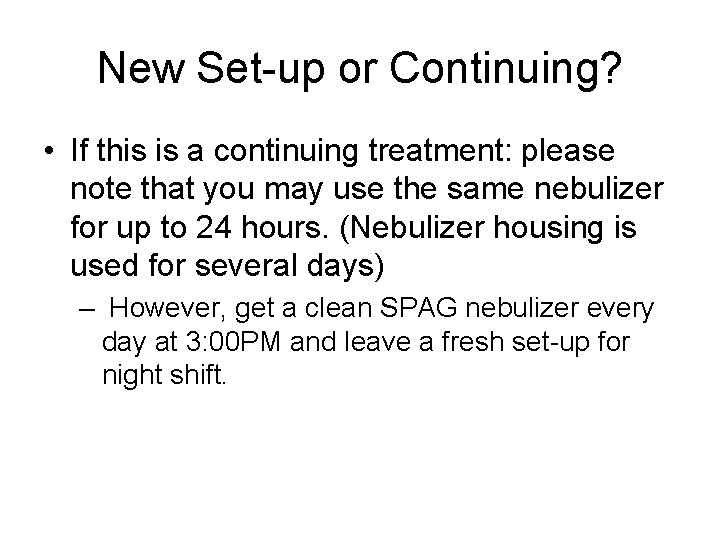 New Set-up or Continuing?

• If this is a continuing treatment: please note that you may use the same nebulizer for up to 24 hours. (Nebulizer housing is used for several days)

– However, get a clean SPAG nebulizer every day at 3:00PM and leave a fresh set-up for night shift.